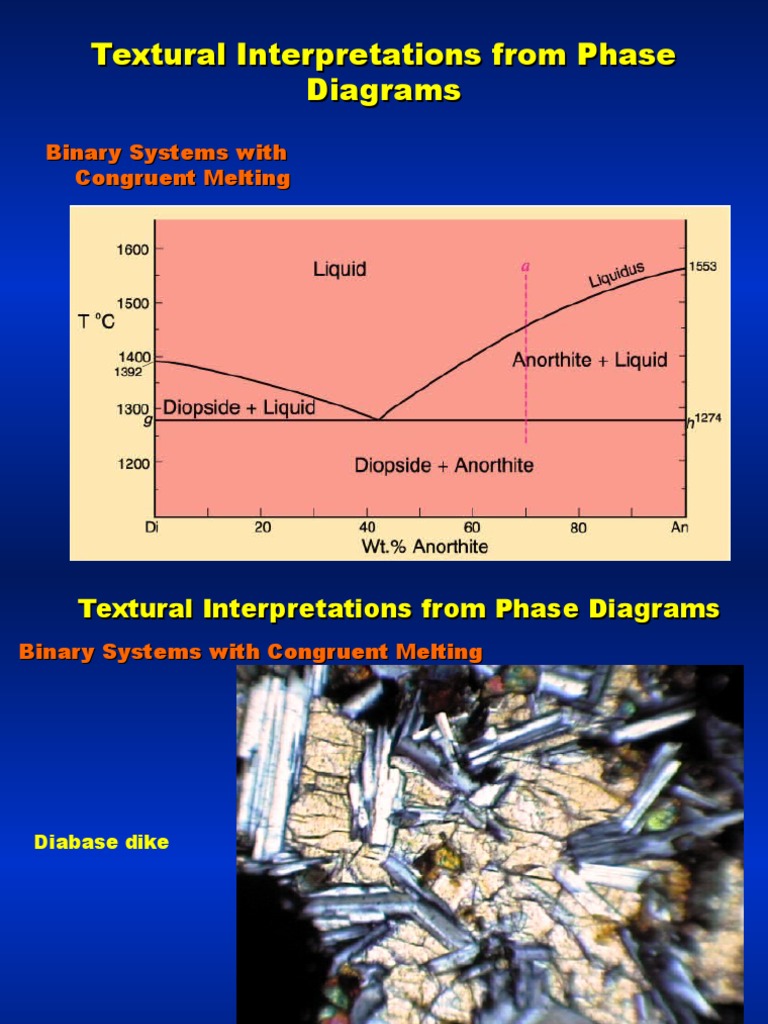 Textural Interpretations from Phase Diagrams

Binary Systems with Congruent Melting

1600
1500
T °C
1400
1392
1300
g
1200
Liquid
a
Liquidus
1553
Anorthite + Liquid
Diopside + Liquid
h
1274
Diopside + Anorthite
Di
20
40
60
80
An
Wt.% Anorthite

Textural Interpretations from Phase Diagrams

Binary Systems with Congruent Melting

Diabase dike